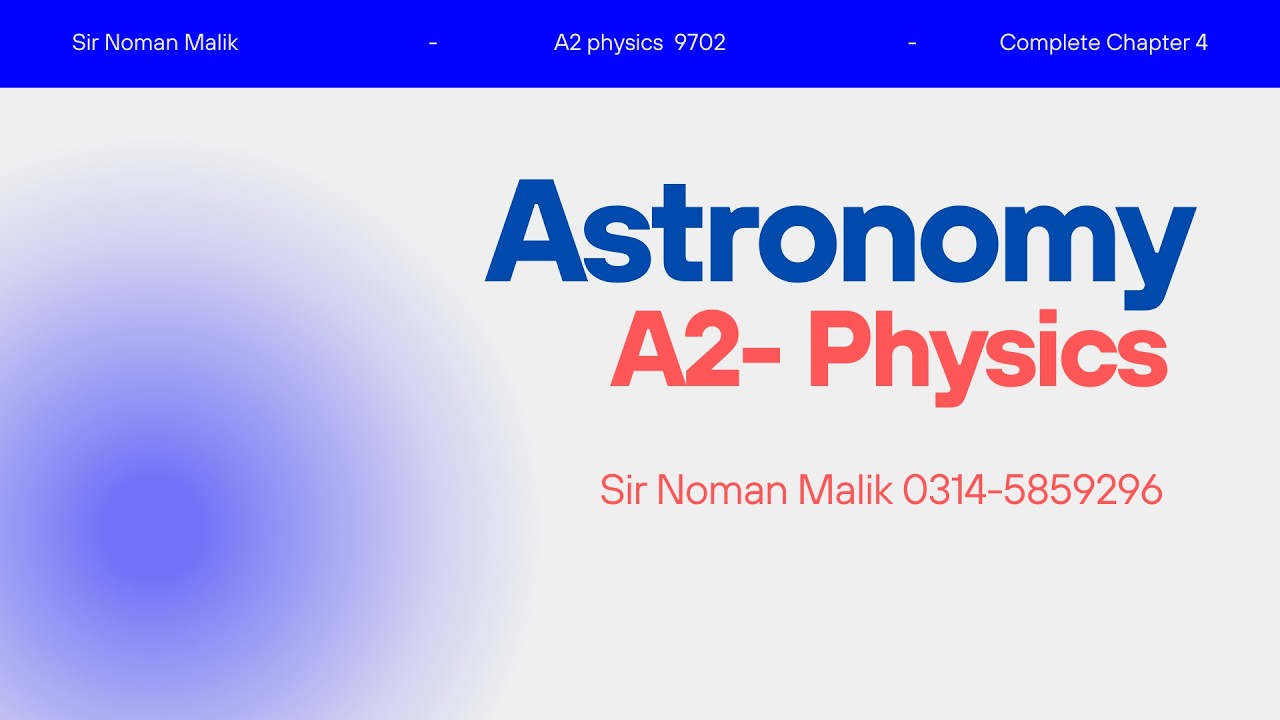 Sir Noman Malik - A2 physics 9702 - Complete Chapter 4

Astronomy

A2- Physics

Sir Noman Malik 0314-5859296